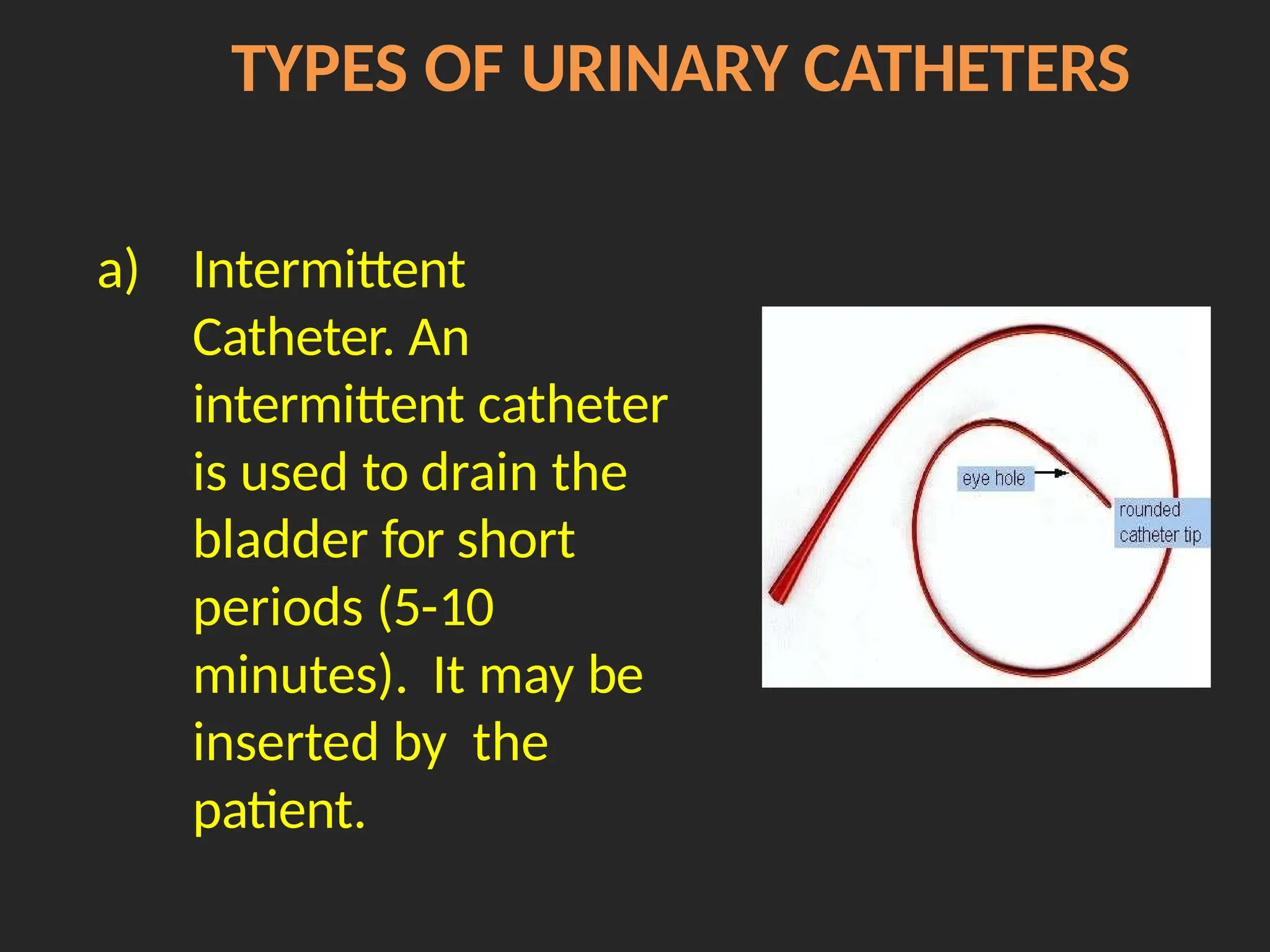 TYPES OF URINARY CATHETERS

a) Intermittent Catheter. An intermittent catheter is used to drain the bladder for short periods (5-10 minutes). It may be inserted by the patient.

eye hole

rounded catheter tip